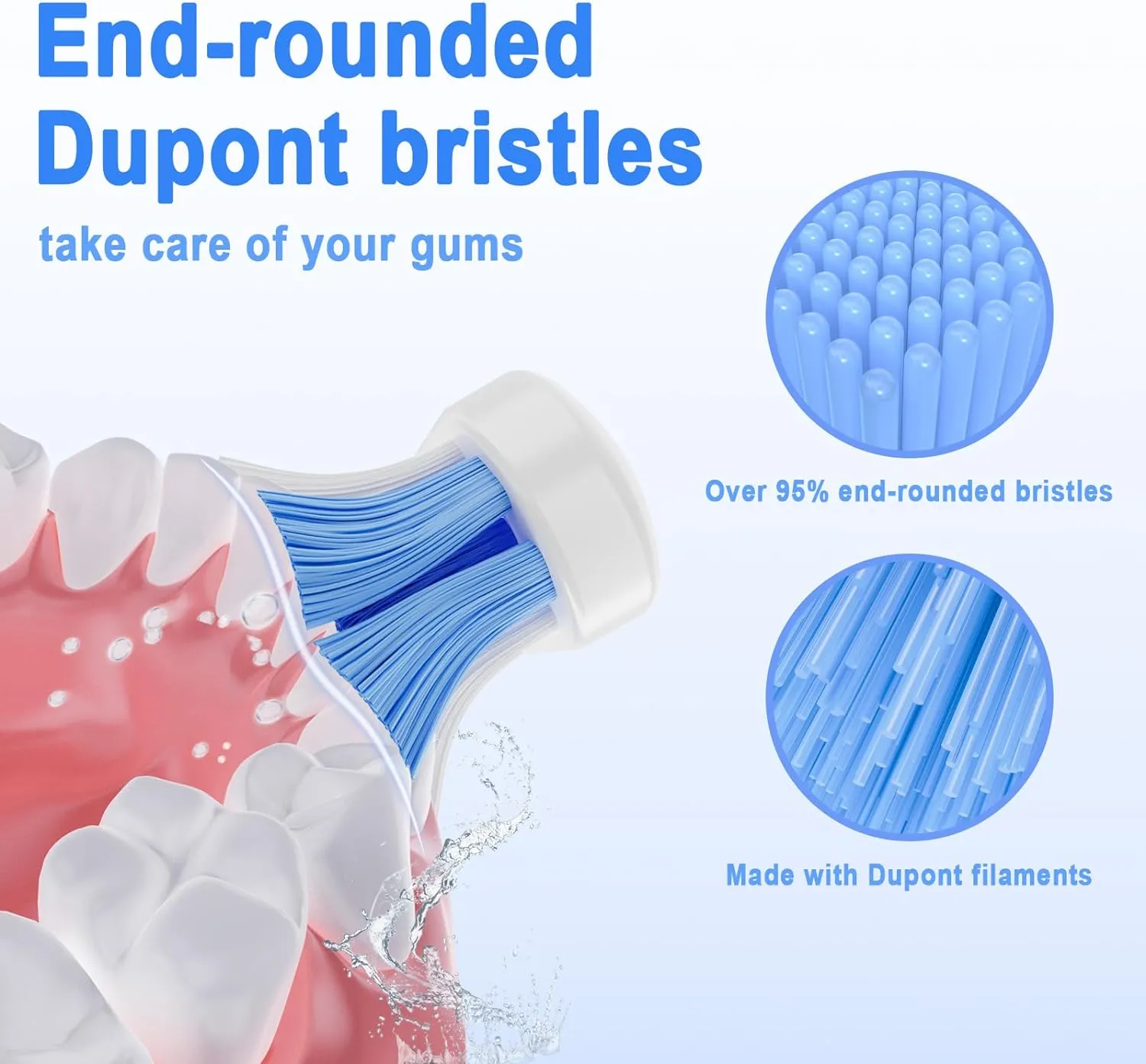 End-rounded Dupont bristles

take care of your gums

Over 95% end-rounded bristles

Made with Dupont filaments